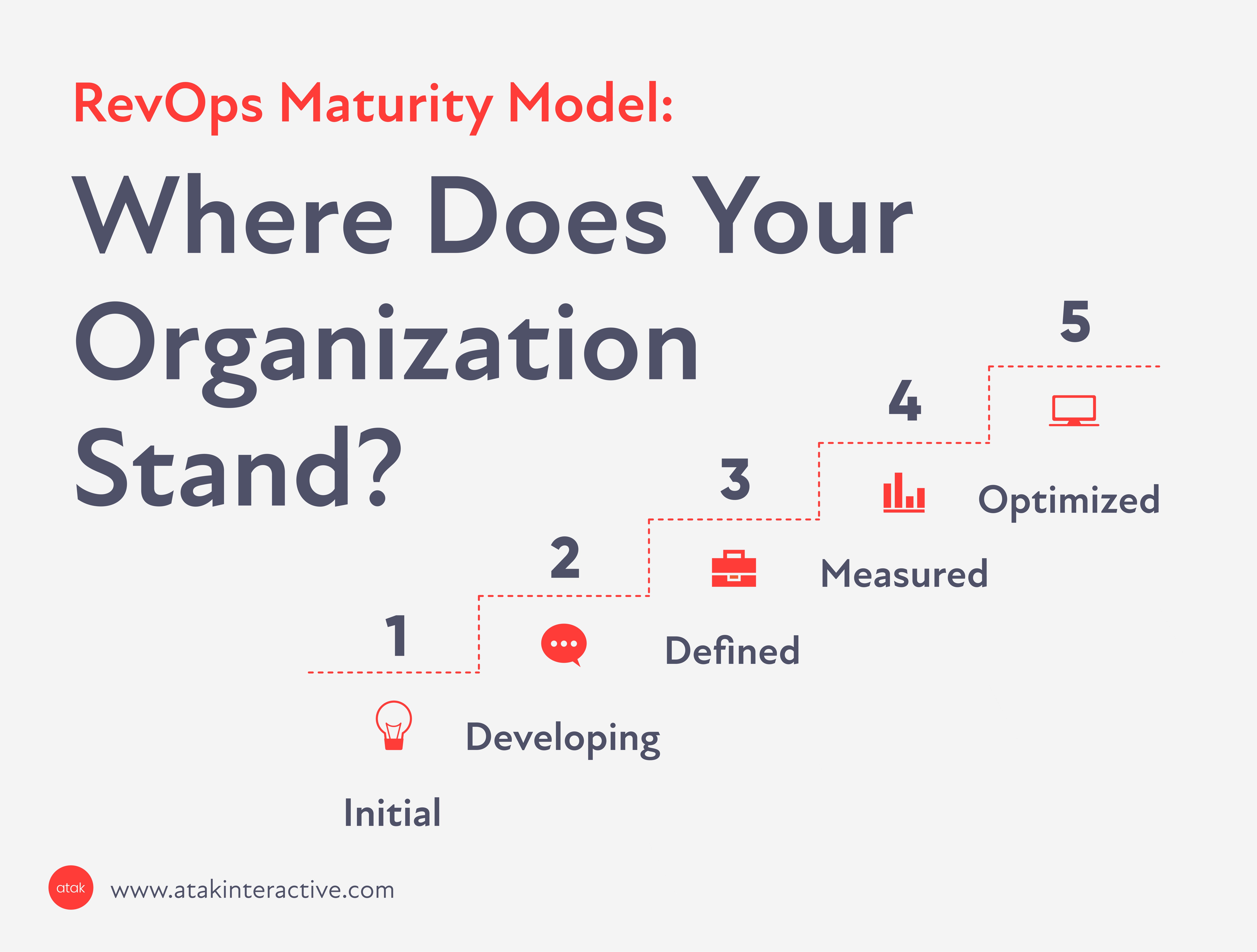 RevOps Maturity Model:

Where Does Your Organization Stand?

1
Initial

2
Developing

3
Defined

4
Measured

5
Optimized

atak
www.atakinteractive.com